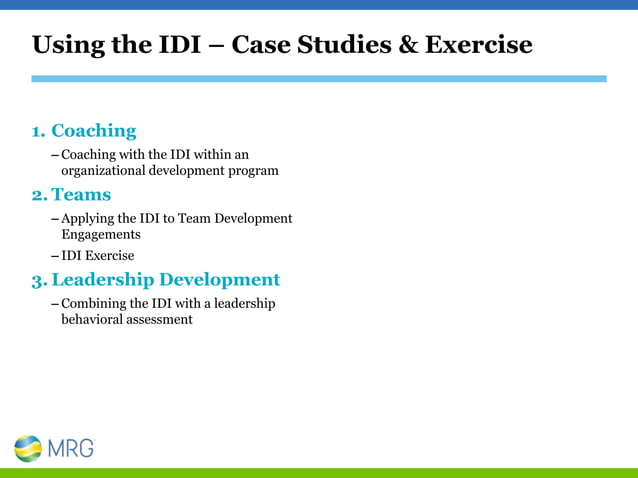 Using the IDI – Case Studies & Exercise

1. Coaching

– Coaching with the IDI within an organizational development program

2. Teams

– Applying the IDI to Team Development Engagements

– IDI Exercise

3. Leadership Development

– Combining the IDI with a leadership behavioral assessment

MRG